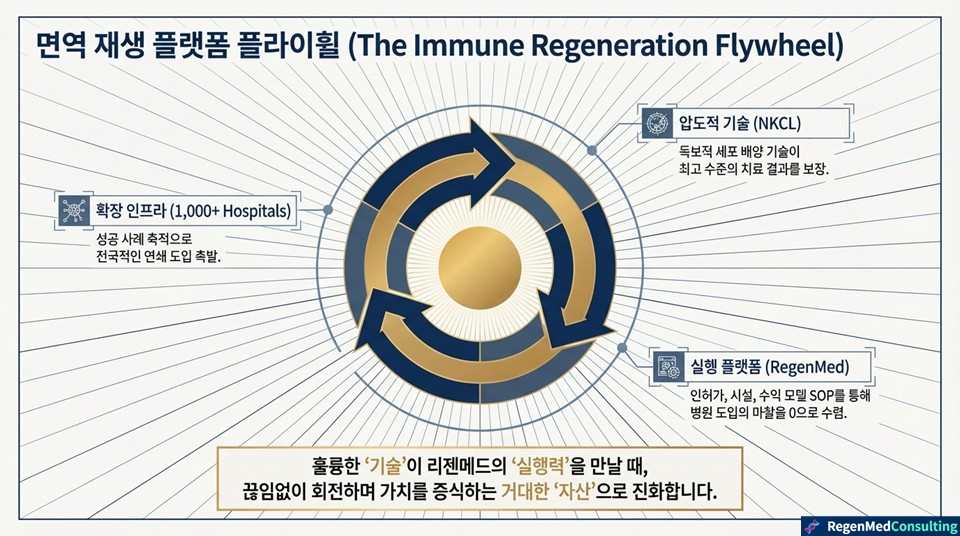 면역 재생 플랫폼 플라이휠 (The Immune Regeneration Flywheel)

압도적 기술 (NKCL)
독보적 세포 배양 기술이 최고 수준의 치료 결과를 보장.

확장 인프라 (1,000+ Hospitals)
성공 사례 축적으로 전국적인 연쇄 도입 촉발.

실행 플랫폼 (RegenMed)
인허가, 시설, 수익 모델 SOP를 통해 병원 도입의 마찰을 0으로 수렴.

훌륭한 '기술'이 리젠메드의 '실행력'을 만날 때, 끊임없이 회전하며 가치를 증식하는 거대한 '자산'으로 진화합니다.

RegenMedConsulting